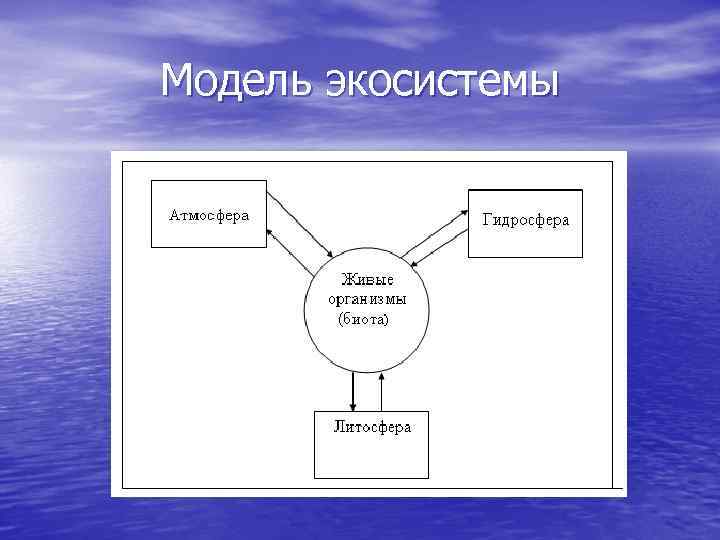 Модель экосистемы

Атмосфера

Гидросфера

Живые организмы (биота)

Литосфера